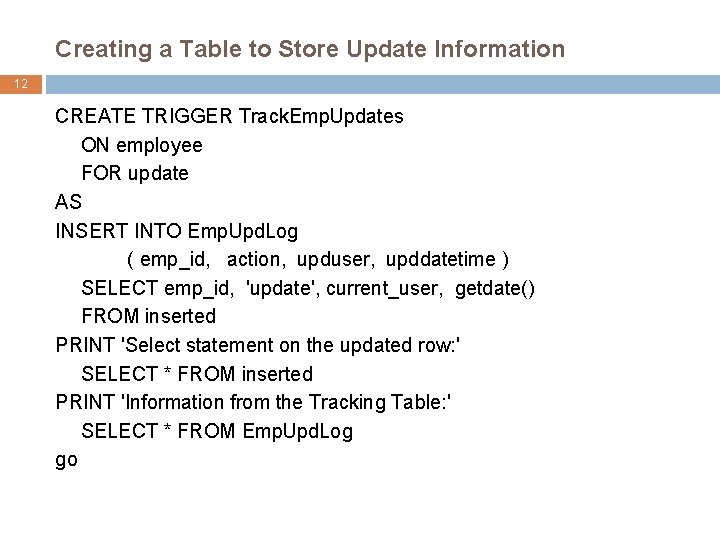 Creating a Table to Store Update Information

12

CREATE TRIGGER TrackEmpUpdates
ON employee
FOR update
AS
INSERT INTO EmpUpdLog
( emp_id, action, upduser, upddatetime )
SELECT emp_id, 'update', current_user, getdate()
FROM inserted
PRINT 'Select statement on the updated row:'
SELECT * FROM inserted
PRINT 'Information from the Tracking Table:'
SELECT * FROM EmpUpdLog
go